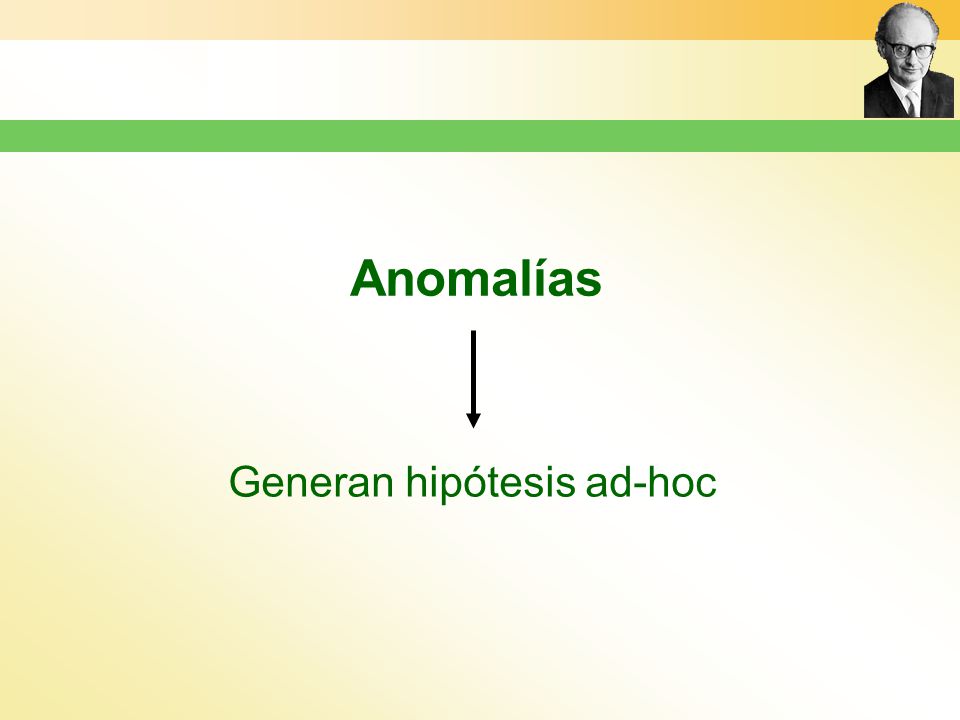 Anomalías

Generan hipótesis ad-hoc